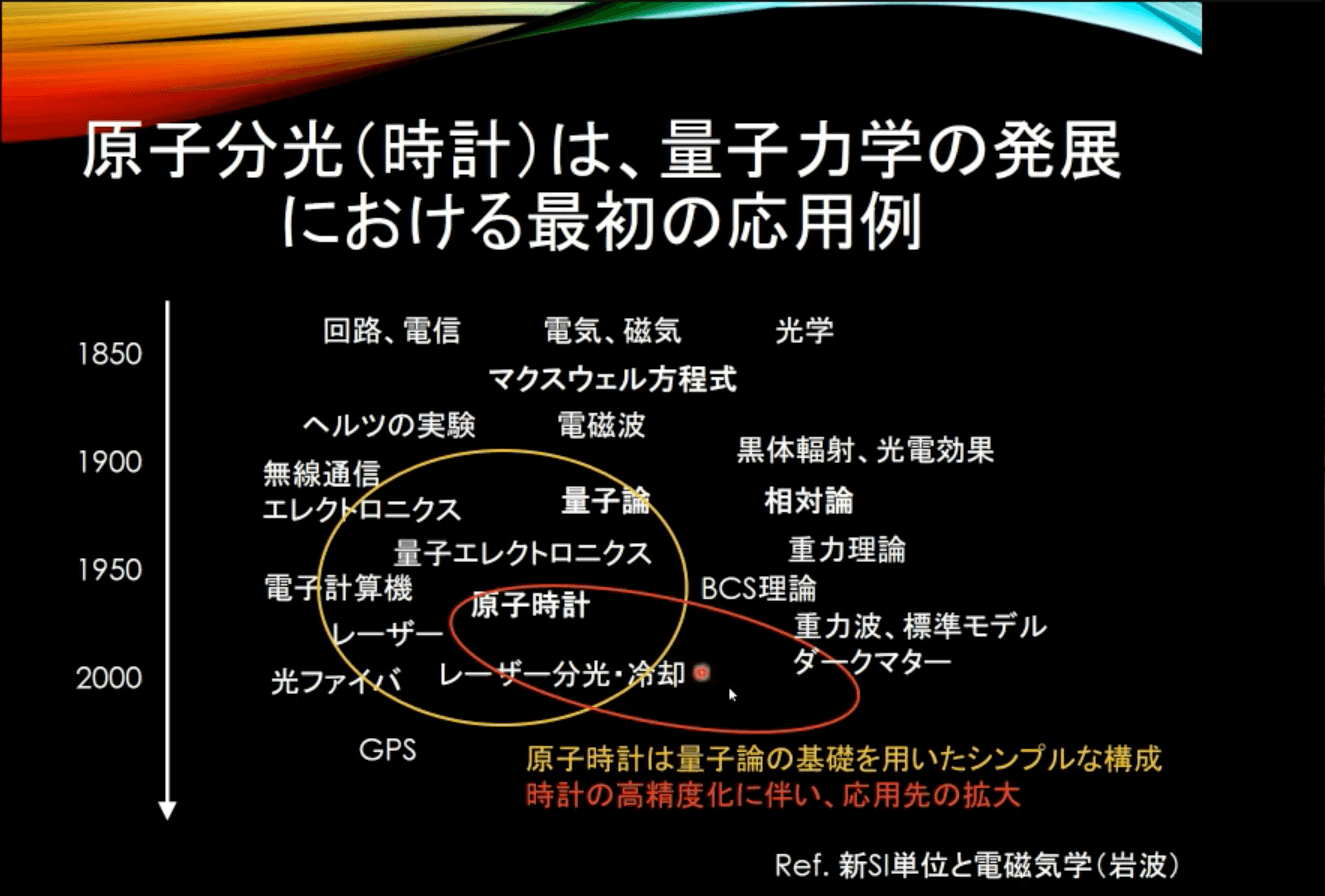 原子分光(時計)は、量子力学の発展における最初の応用例

1850

1900

1950

2000

回路、電信　電気、磁気　光学

マクスウェル方程式

ヘルツの実験　電磁波

黒体輻射、光電効果

無線通信

エレクトロニクス

量子論

相対論

量子エレクトロニクス

重力理論

電子計算機

BCS理論

原子時計

レーザー

重力波、標準モデル

ダークマター

光ファイバ

レーザー分光・冷却

GPS

原子時計は量子論の基礎を用いたシンプルな構成

時計の高精度化に伴い、応用先の拡大

Ref. 新SI単位と電磁気学(岩波)